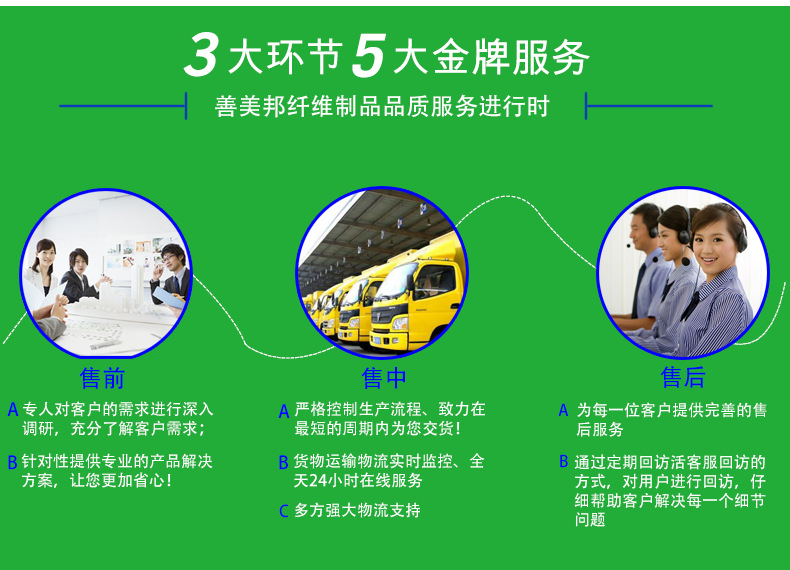 3大环节5大金牌服务

善美邦纤维制品品质服务进行时

售前

A 专人对客户的需求进行深入调研，充分了解客户需求；

B 针对性提供专业的产品解决方案，让您更加省心！

售中

A 严格控制生产流程、致力在最短的周期内为您交货！

B 货物运输物流实时监控、全天24小时在线服务

C 多方强大物流支持

售后

A 为每一位客户提供完善的售后服务

B 通过定期回访活客服回访的方式，对用户进行回访，仔细帮助客户解决每一个细节问题